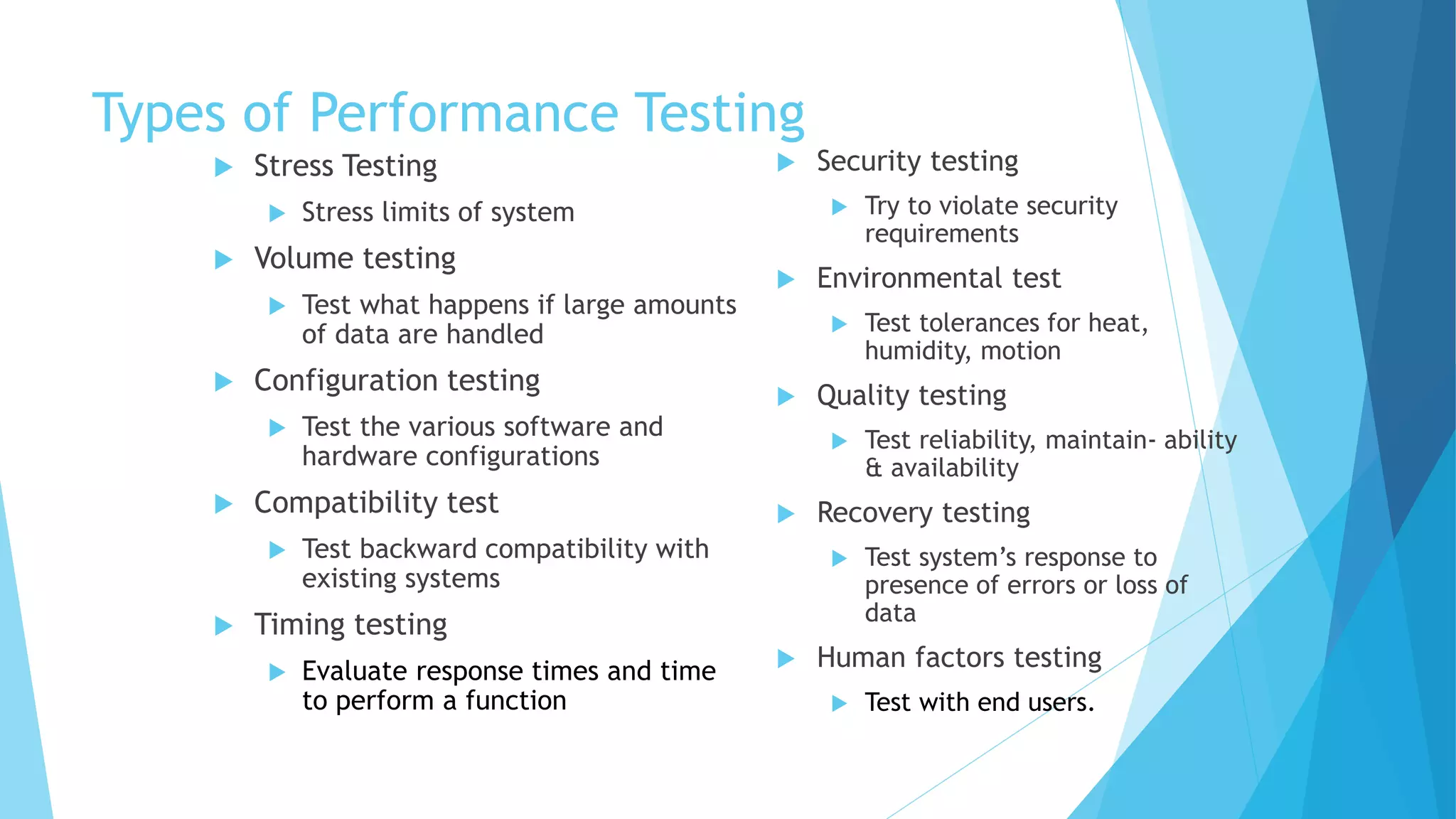 Types of Performance Testing

Stress Testing

Stress limits of system

Volume testing

Test what happens if large amounts of data are handled

Configuration testing

Test the various software and hardware configurations

Compatibility test

Test backward compatibility with existing systems

Timing testing

Evaluate response times and time to perform a function

Security testing

Try to violate security requirements

Environmental test

Test tolerances for heat, humidity, motion

Quality testing

Test reliability, maintain- ability & availability

Recovery testing

Test system's response to presence of errors or loss of data

Human factors testing

Test with end users.